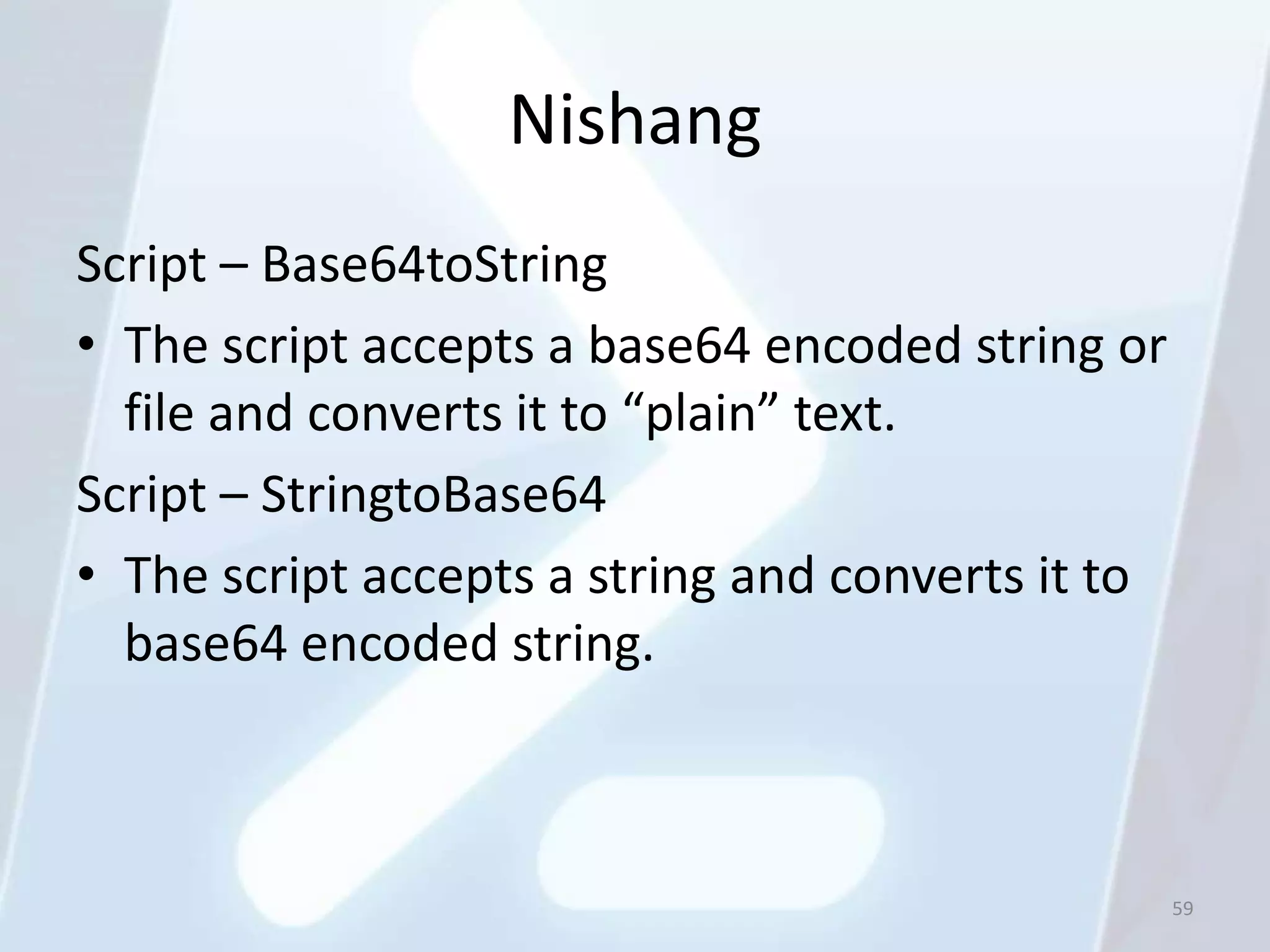 Nishang

Script – Base64toString

• The script accepts a base64 encoded string or file and converts it to “plain” text.

Script – StringtoBase64

• The script accepts a string and converts it to base64 encoded string.

59